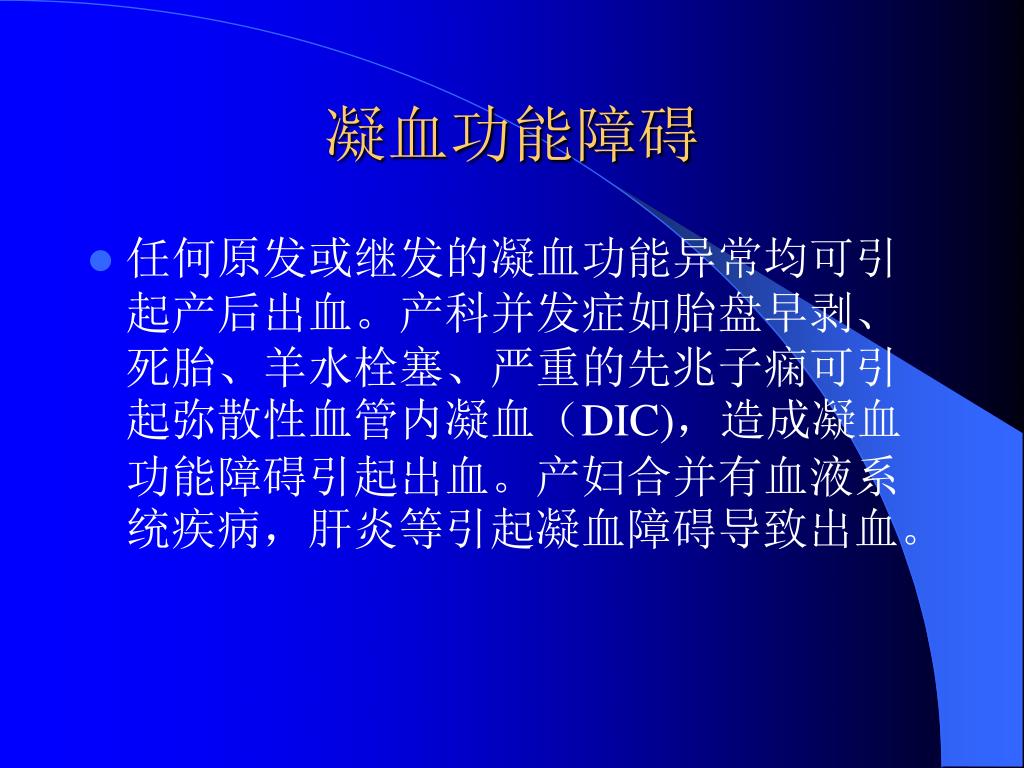 凝血功能障碍

任何原发或继发的凝血功能异常均可引起产后出血。产科并发症如胎盘早剥、死胎、羊水栓塞、严重的先兆子痫可引起弥散性血管内凝血（DIC)，造成凝血功能障碍引起出血。产妇合并有血液系统疾病，肝炎等引起凝血障碍导致出血。